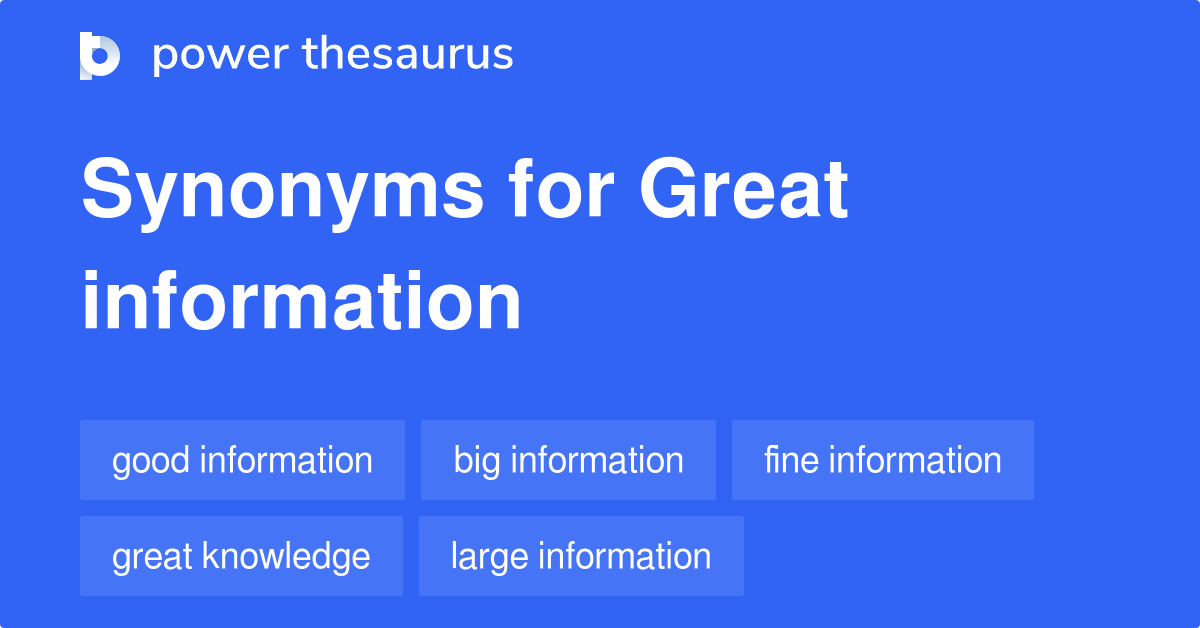 power thesaurus

Synonyms for Great information

good information
big information
fine information
great knowledge
large information